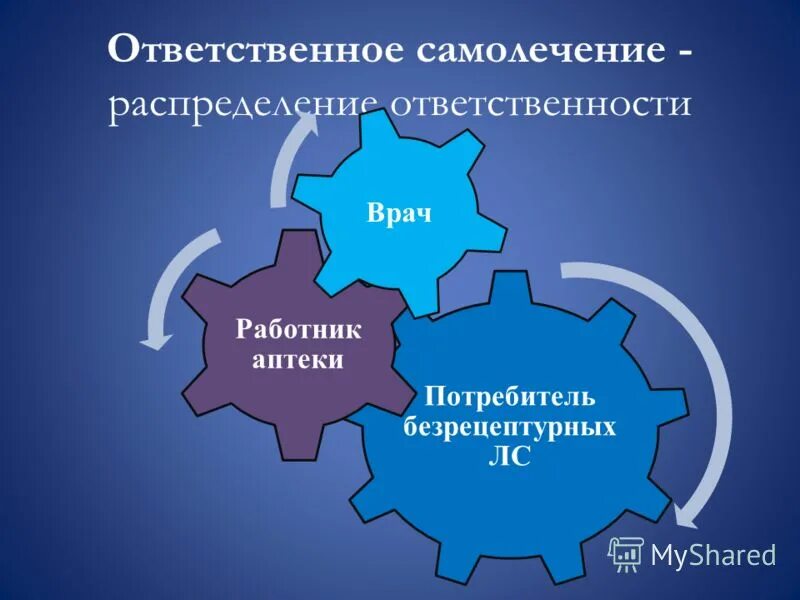 Ответственное самолечение - распределение ответственности

Врач

Работник аптеки

Потребитель безрецептурных ЛС

MyShared